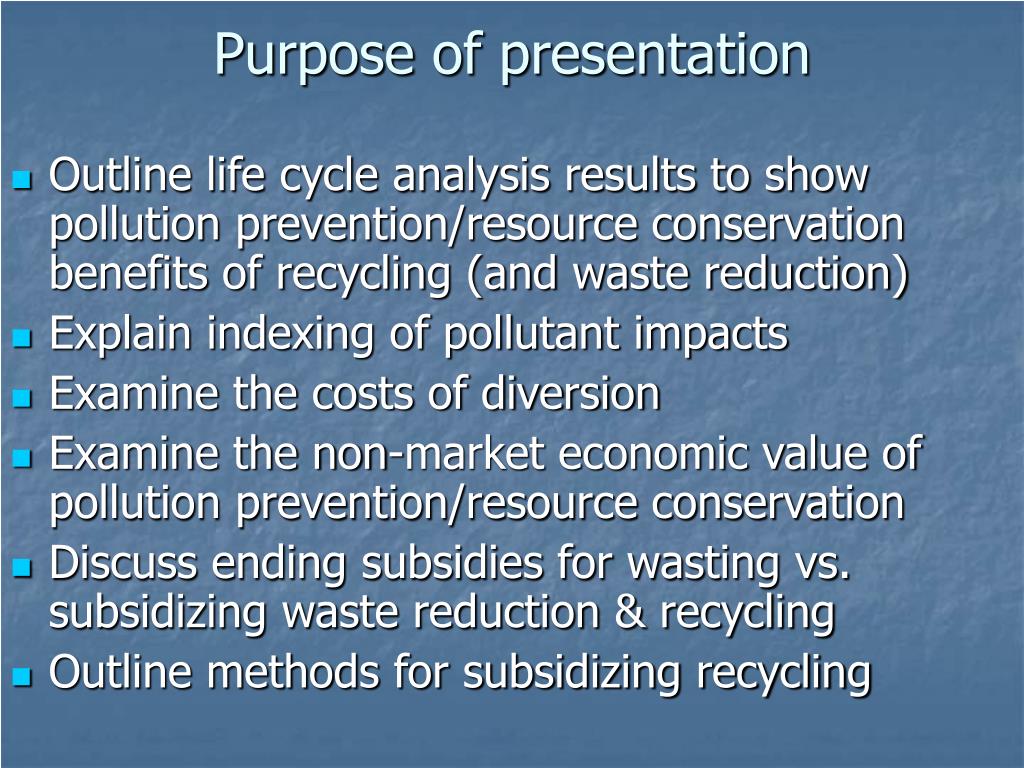 Purpose of presentation

- Outline life cycle analysis results to show pollution prevention/resource conservation benefits of recycling (and waste reduction)
- Explain indexing of pollutant impacts
- Examine the costs of diversion
- Examine the non-market economic value of pollution prevention/resource conservation
- Discuss ending subsidies for wasting vs. subsidizing waste reduction & recycling
- Outline methods for subsidizing recycling